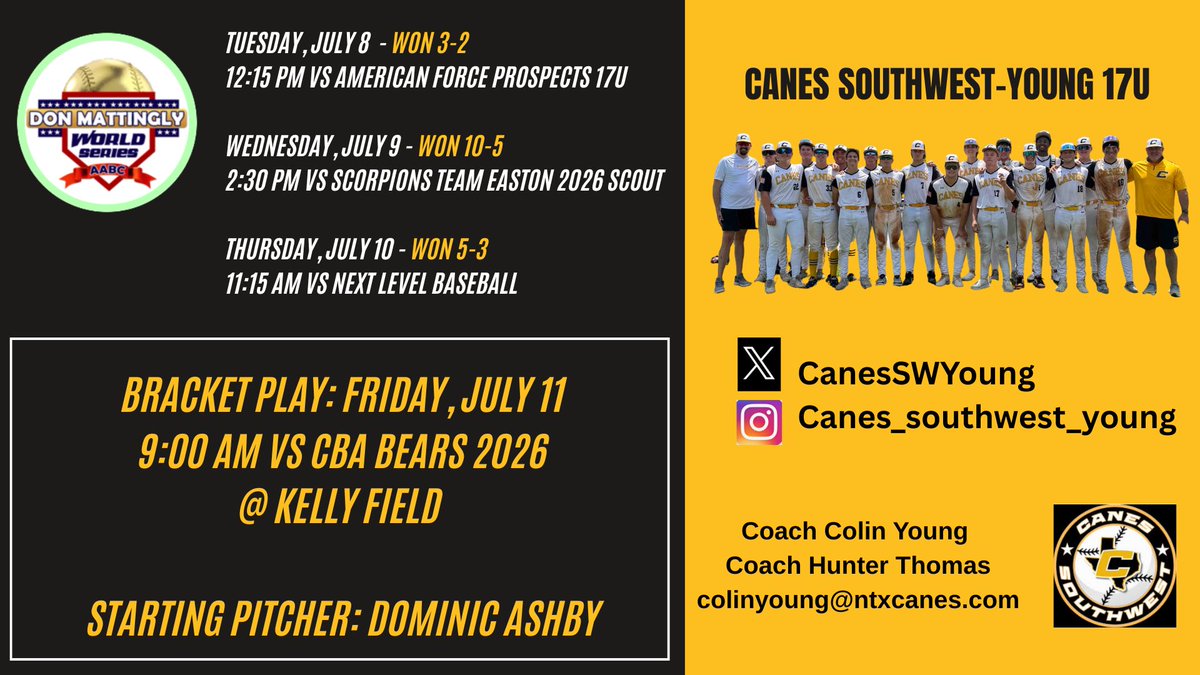 DON MATTINGLY WORLD SERIES AABC

TUESDAY, JULY 8 - WON 3-2
12:15 PM VS AMERICAN FORCE PROSPECTS 17U

WEDNESDAY, JULY 9 - WON 10-5
2:30 PM VS SCORPIONS TEAM EASTON 2026 SCOUT

THURSDAY, JULY 10 - WON 5-3
11:15 AM VS NEXT LEVEL BASEBALL

BRACKET PLAY: FRIDAY, JULY 11
9:00 AM VS CBA BEARS 2026
@ KELLY FIELD

STARTING PITCHER: DOMINIC ASHBY

CANES SOUTHWEST-YOUNG 17U

CanesSWYoung
Canes_southwest_young

Coach Colin Young
Coach Hunter Thomas
colinyoung@ntxcanes.com

CANES SOUTHWEST